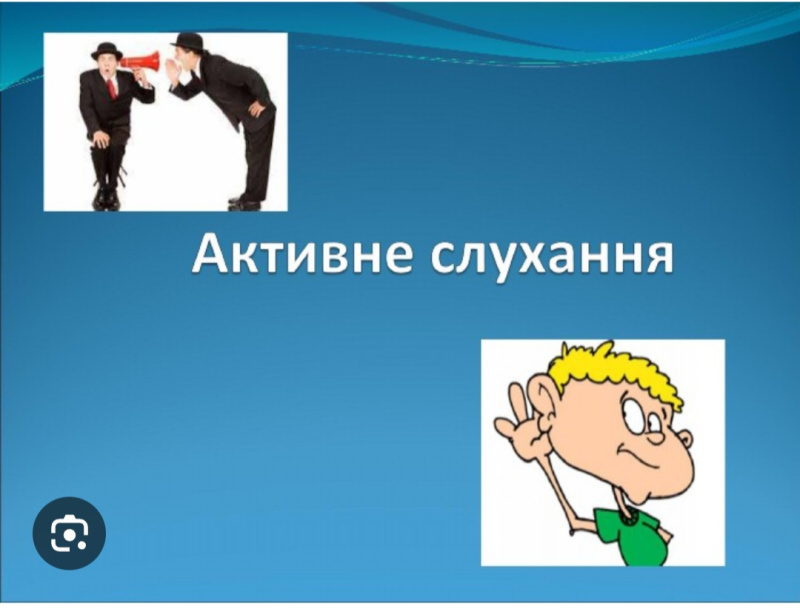 Активне слухання